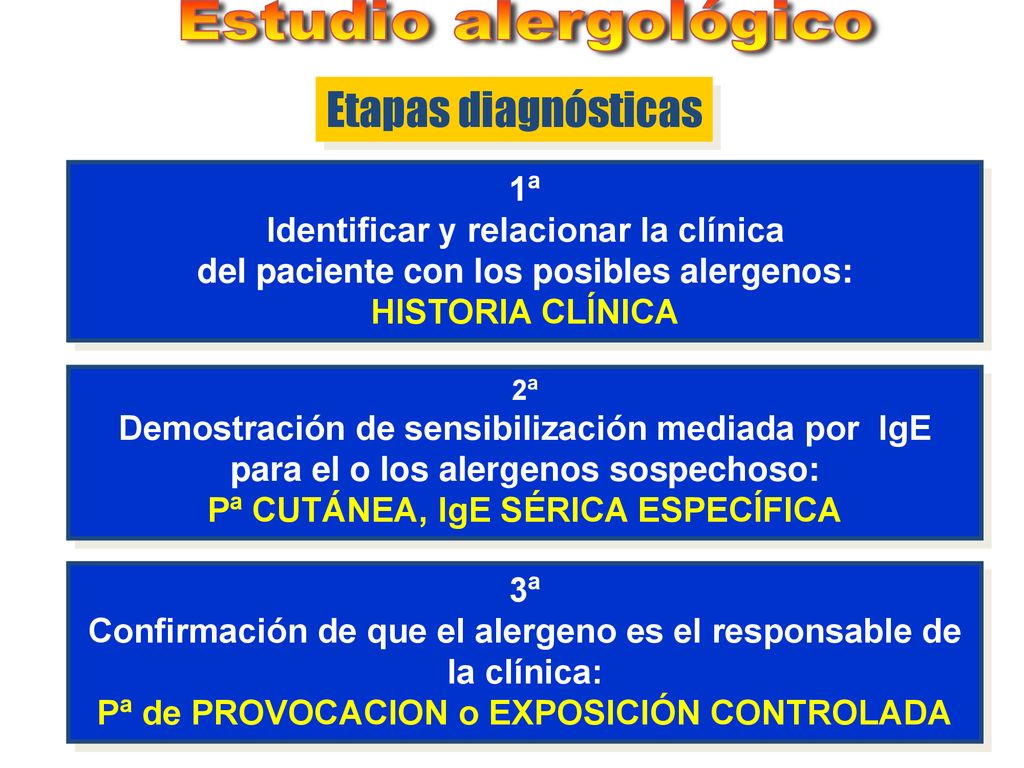 Estudio alergológico

Etapas diagnósticas

1ª
Identificar y relacionar la clínica del paciente con los posibles alergenos:
HISTORIA CLÍNICA

2ª
Demostración de sensibilización mediada por IgE para el o los alergenos sospechoso:
Pª CUTÁNEA, IgE SÉRICA ESPECÍFICA

3ª
Confirmación de que el alergeno es el responsable de la clínica:
Pª de PROVOCACION o EXPOSICIÓN CONTROLADA